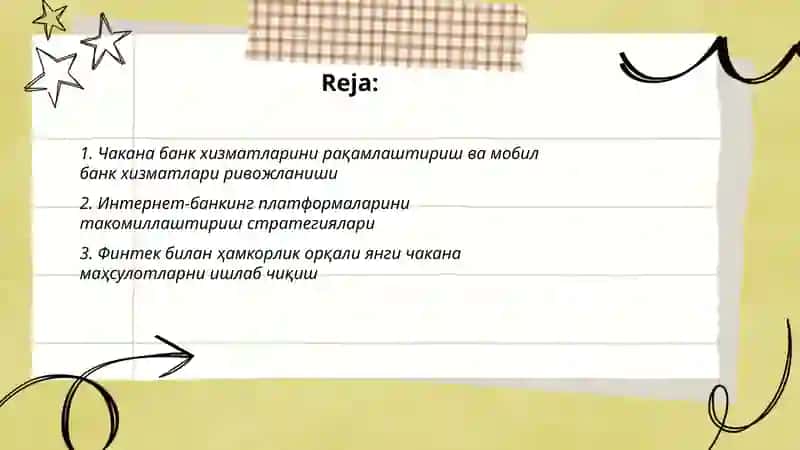 Reja:

1. Чакана банк хизматларини рақамлаштириш ва мобил банк хизматлари ривожланиши

2. Интернет-банкинг платформаларини такомиллаштириш стратегиялари

3. Финтек билан ҳамкорлик орқали янги чакана маҳсулотларни ишлаб чиқиш